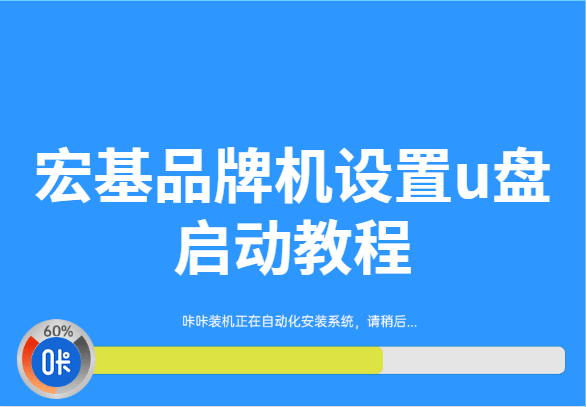 宏基品牌机设置u盘启动教程

咔咔装机正在自动化安装系统，请稍后...

60%

咔